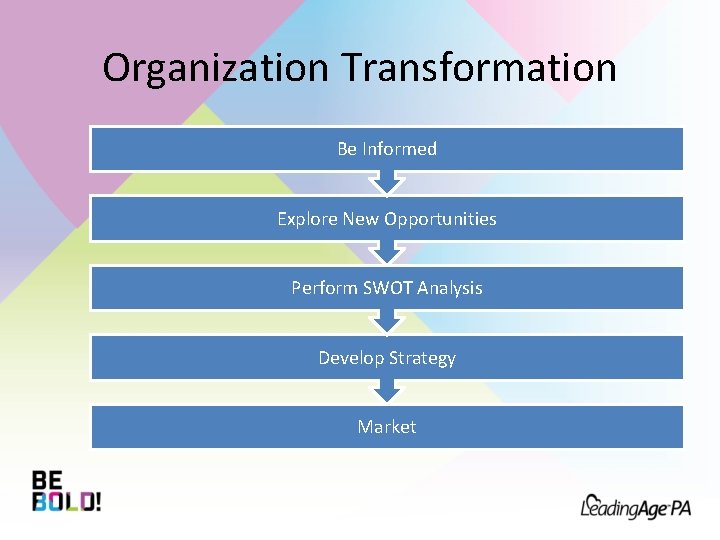 Organization Transformation

Be Informed

Explore New Opportunities

Perform SWOT Analysis

Develop Strategy

Market

BE
BOLD!

LeadingAge PA